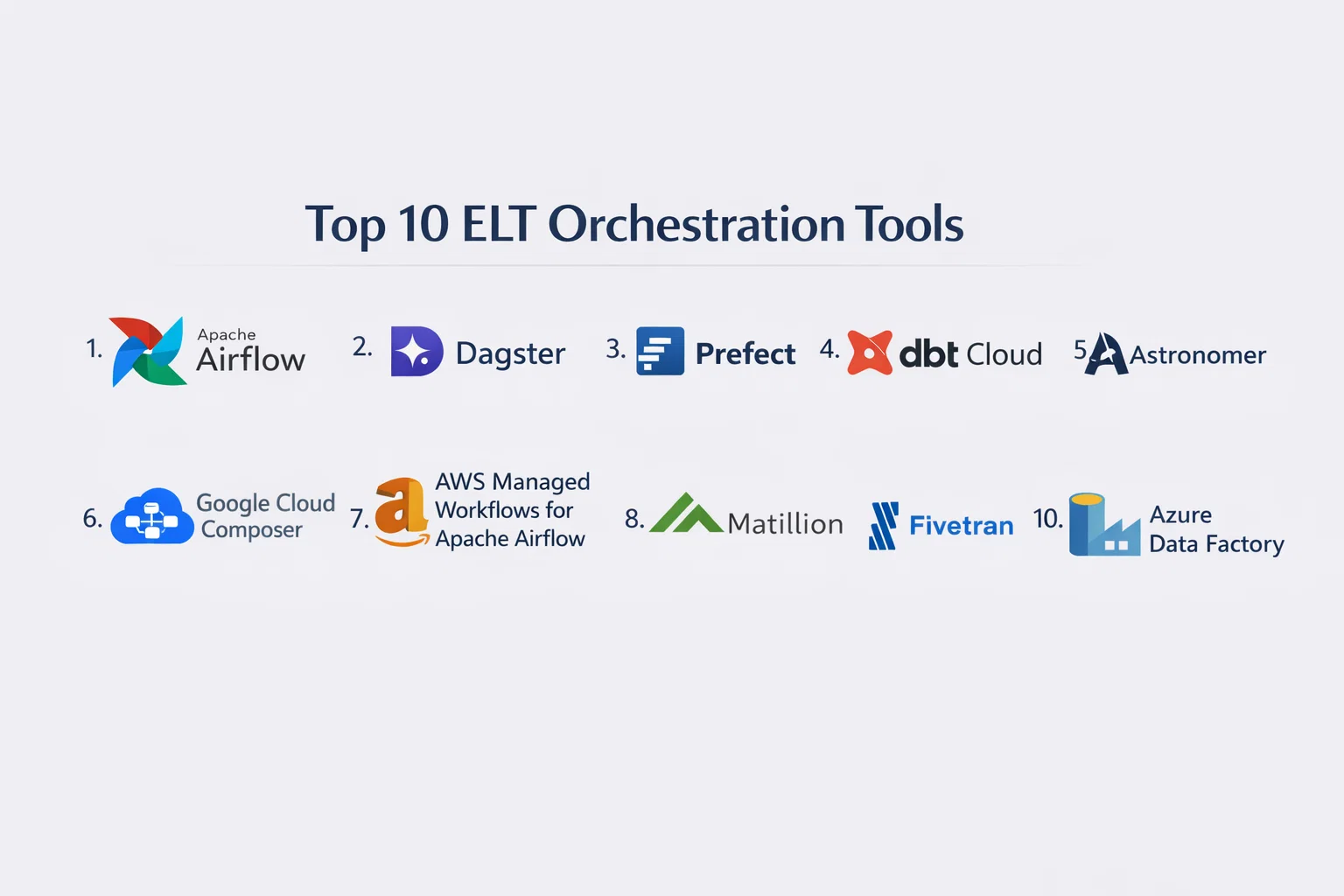 Top 10 ELT Orchestration Tools

1. Apache Airflow 2. Dagster 3. Prefect 4. dbt Cloud 5 Astronomer

6. Google Cloud Composer 7. AWS Managed Workflows for Apache Airflow 8. Matillion Fivetran 10. Azure Data Factory